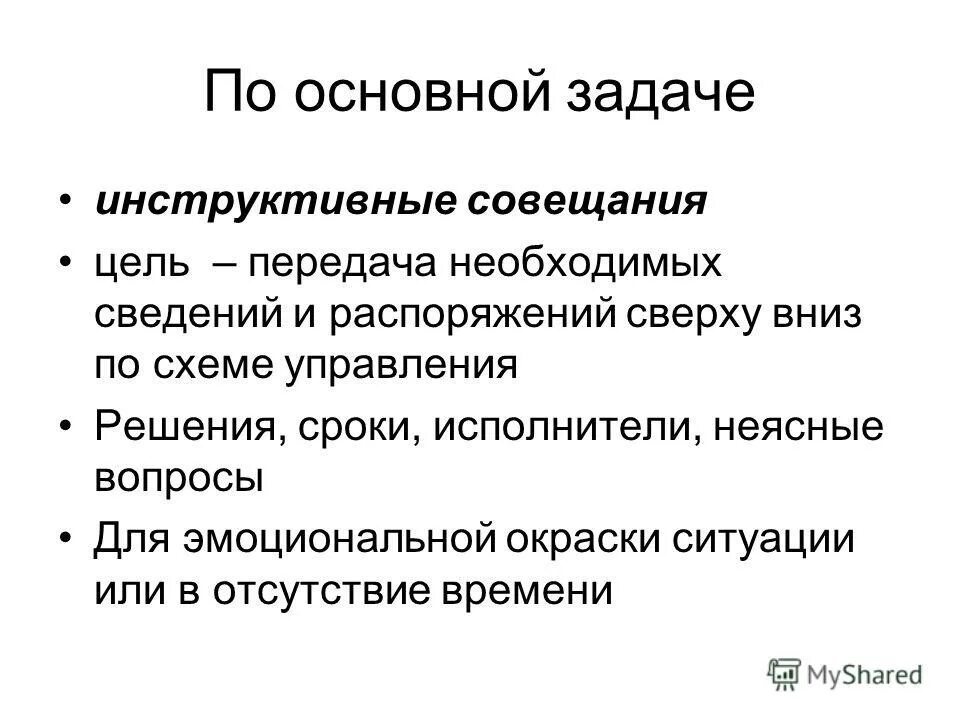 По основной задаче

• инструктивные совещания
• цель – передача необходимых сведений и распоряжений сверху вниз по схеме управления
• Решения, сроки, исполнители, неясные вопросы
• Для эмоциональной окраски ситуации или в отсутствие времени

MyShared